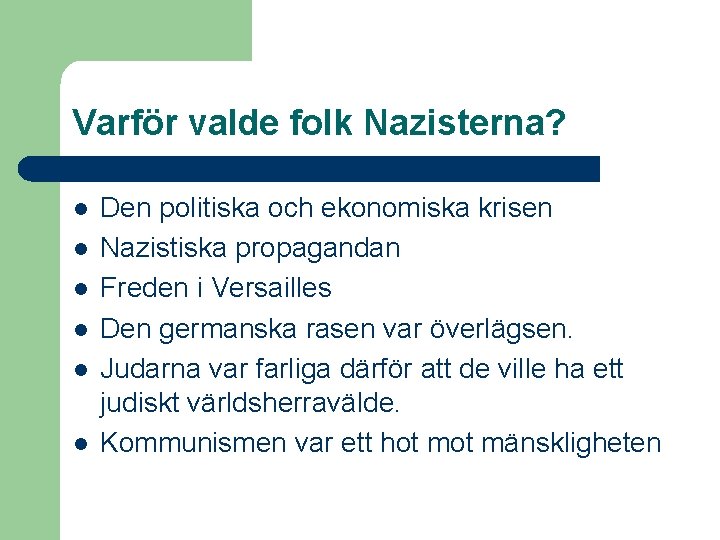 Varför valde folk Nazisterna?

- Den politiska och ekonomiska krisen
- Nazistiska propagandan
- Freden i Versailles
- Den germanska rasen var överlägsen.
- Judarna var farliga därför att de ville ha ett judiskt världsherravälde.
- Kommunismen var ett hot mot mänskligheten